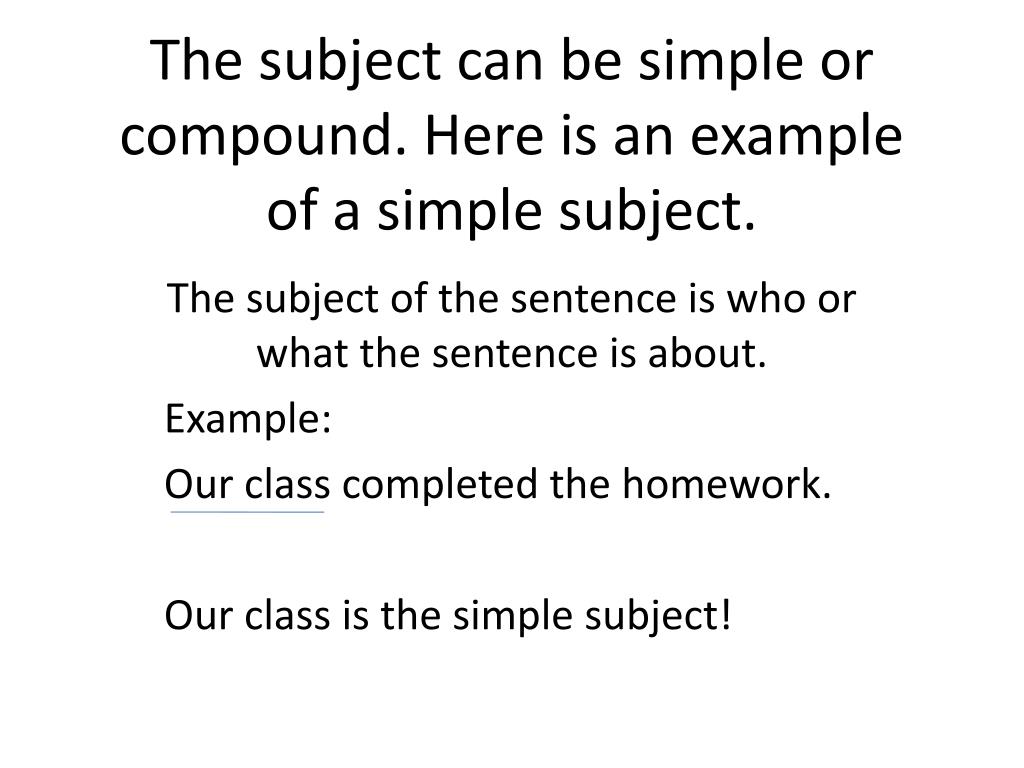 The subject can be simple or compound. Here is an example of a simple subject.

The subject of the sentence is who or what the sentence is about.

Example:

Our class completed the homework.

Our class is the simple subject!